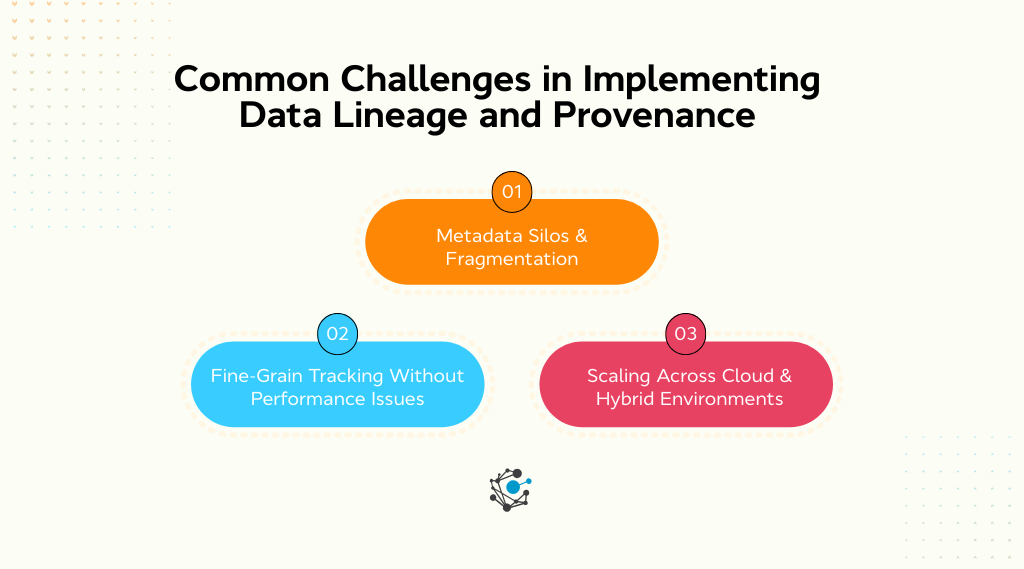 Common Challenges in Implementing Data Lineage and Provenance

01
Metadata Silos & Fragmentation

02
Fine-Grain Tracking Without Performance Issues

03
Scaling Across Cloud & Hybrid Environments